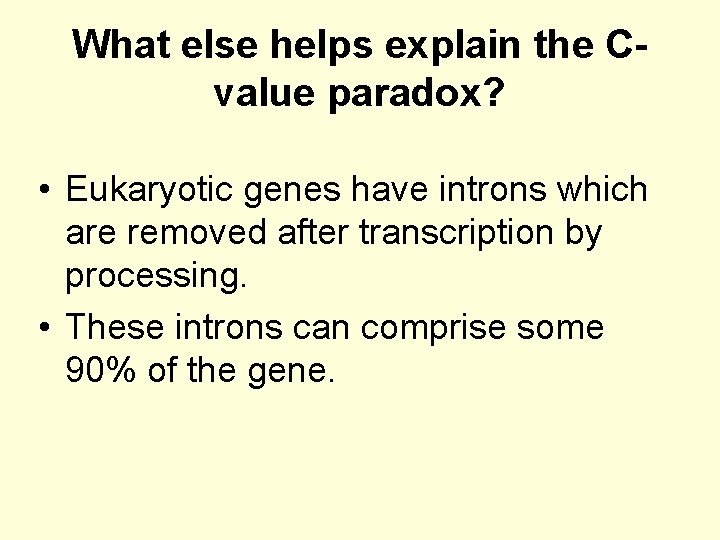 What else helps explain the C-value paradox?

• Eukaryotic genes have introns which are removed after transcription by processing.

• These introns can comprise some 90% of the gene.